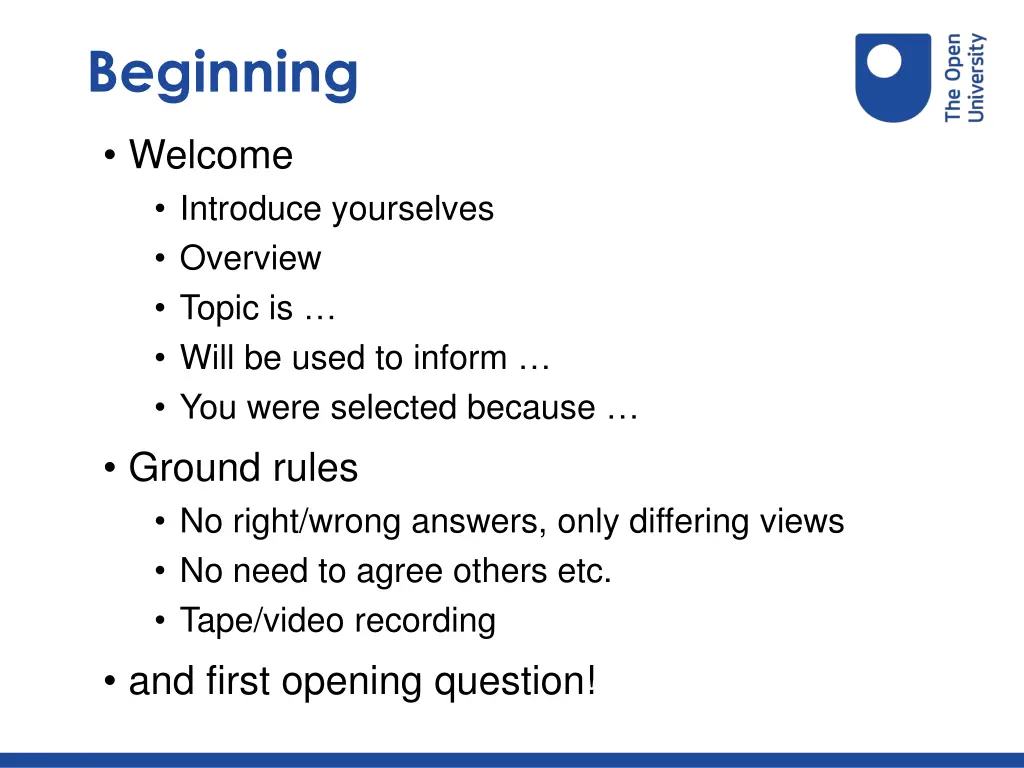 Beginning

The Open University

• Welcome
  • Introduce yourselves
  • Overview
  • Topic is …
  • Will be used to inform …
  • You were selected because …

• Ground rules
  • No right/wrong answers, only differing views
  • No need to agree others etc.
  • Tape/video recording

• and first opening question!